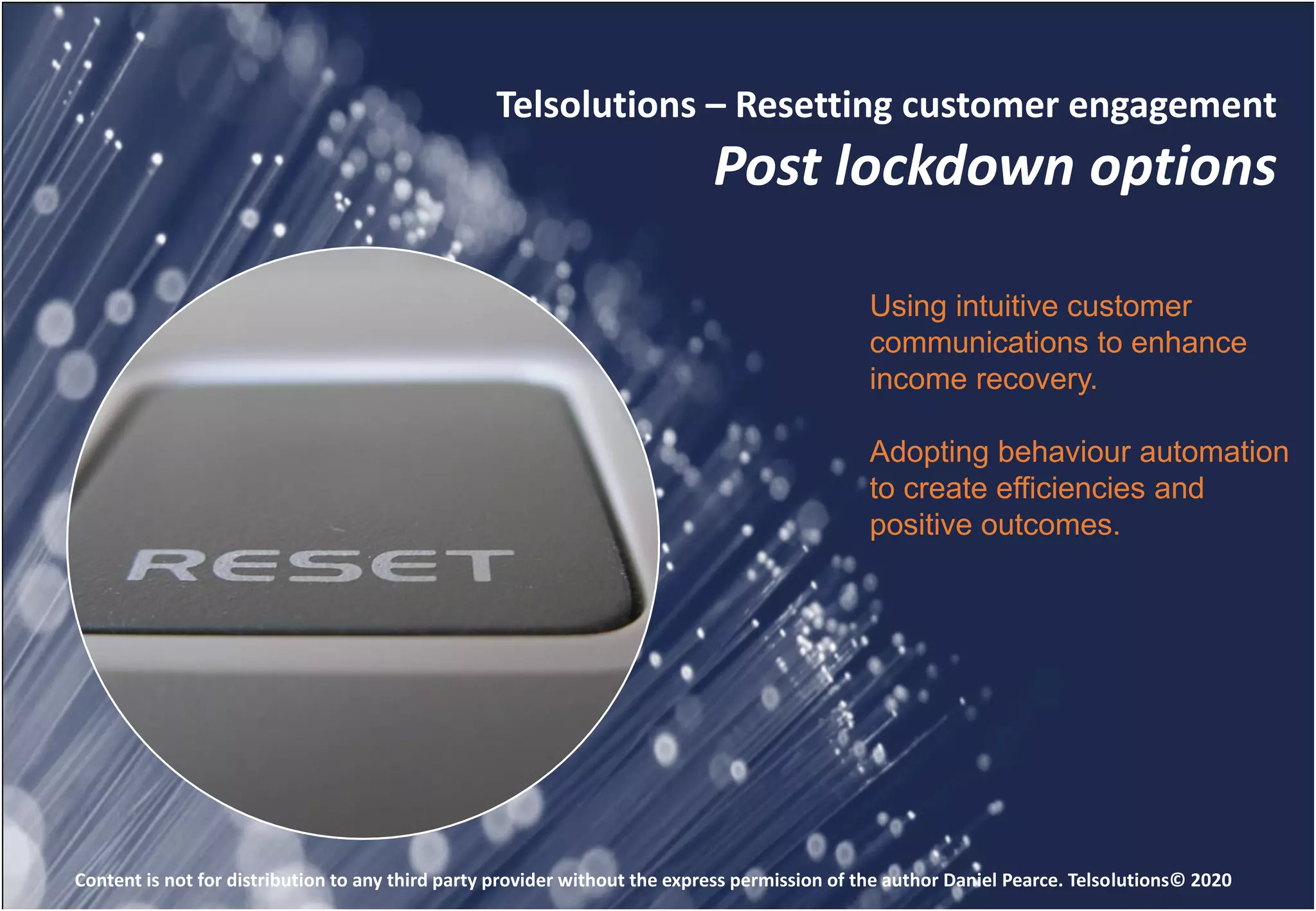 Telsolutions – Resetting customer engagement

Post lockdown options

RESET

Using intuitive customer communications to enhance income recovery.

Adopting behaviour automation to create efficiencies and positive outcomes.

Content is not for distribution to any third party provider without the express permission of the author Daniel Pearce. Telsolutions© 2020